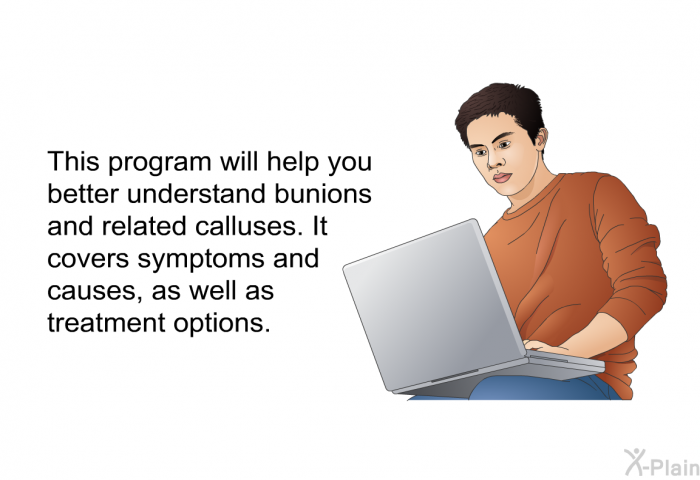 This program will help you better understand bunions and related calluses. It covers symptoms and causes, as well as treatment options.

X-Plain